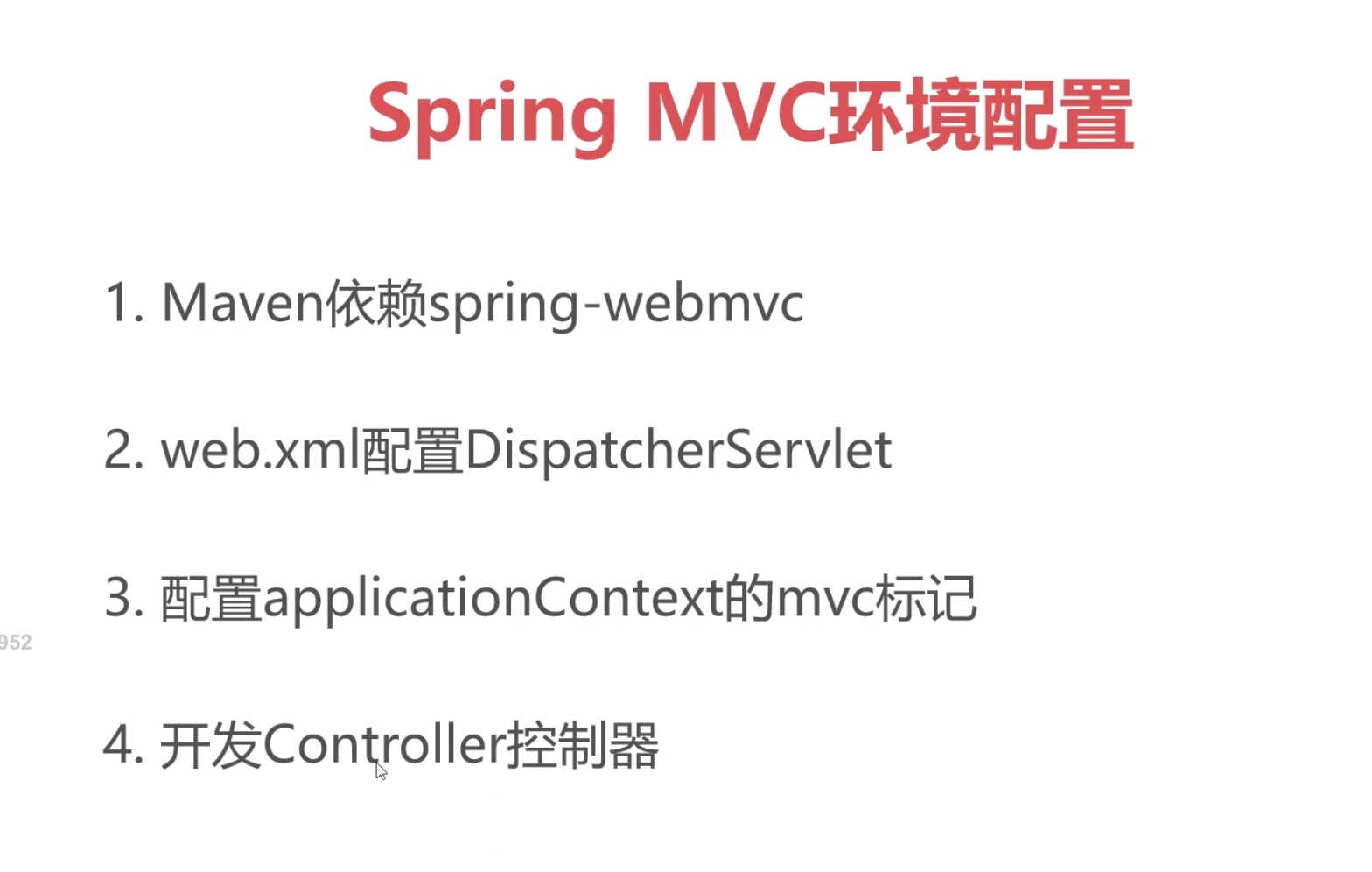 Spring MVC环境配置

1. Maven依赖spring-webmvc

2. web.xml配置DispatcherServlet

3. 配置applicationContext的mvc标记

952

4. 开发Controller控制器